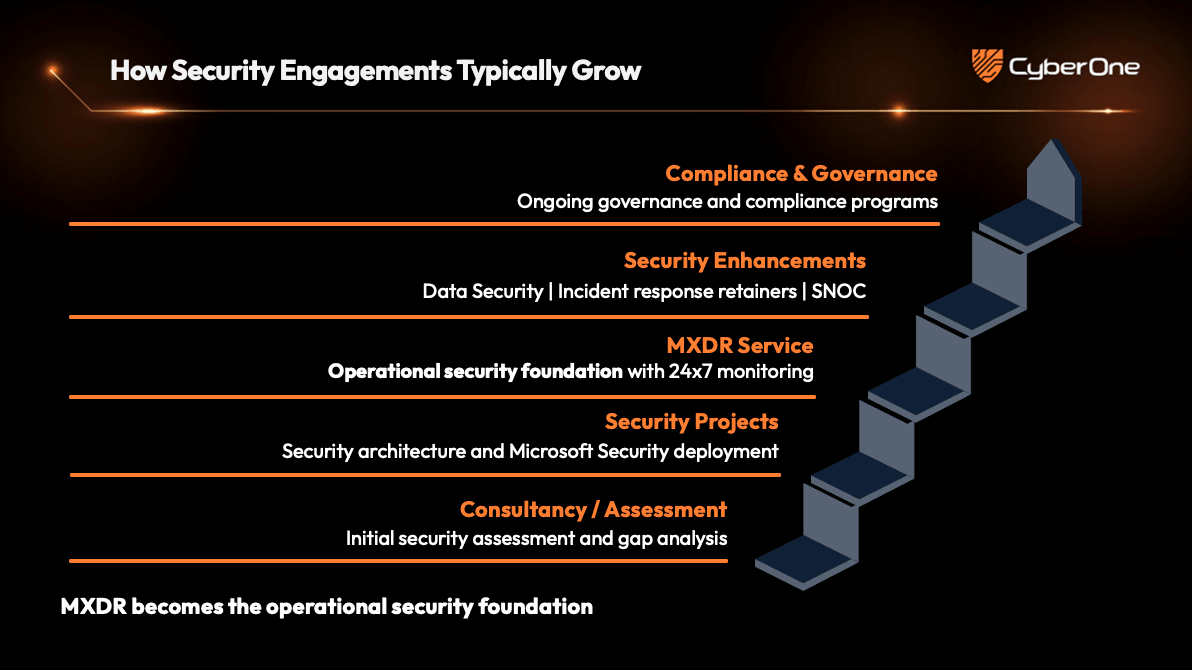 How Security Engagements Typically Grow

CyberOne

Compliance & Governance
Ongoing governance and compliance programs

Security Enhancements
Data Security | Incident response retainers | SNOC

MXDR Service
Operational security foundation with 24x7 monitoring

Security Projects
Security architecture and Microsoft Security deployment

Consultancy / Assessment
Initial security assessment and gap analysis

MXDR becomes the operational security foundation